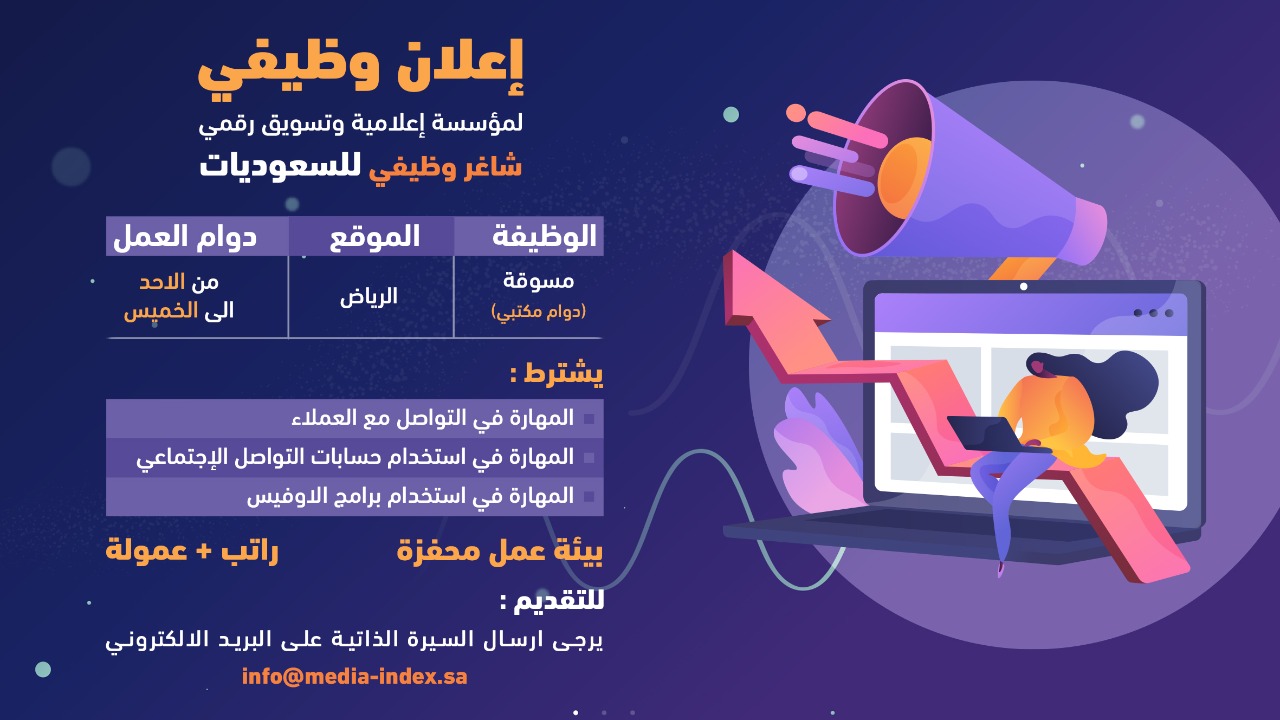 إعلان وظيفي
لمؤسسة إعلامية وتسويق رقمي
شاغر وظيفي للسعوديات

| الوظيفة | الموقع | دوام العمل |
|---|---|---|
| مسوقة (دوام مكتبي) | الرياض | من الاحد الى الخميس |

يشترط :
المهارة في التواصل مع العملاء
المهارة في استخدام حسابات التواصل الإجتماعي
المهارة في استخدام برامج الاوفيس

بيئة عمل محفزة
راتب + عمولة

للتقديم :
يرجى ارسال السيرة الذاتية على البريد الالكتروني
info@media-index.sa